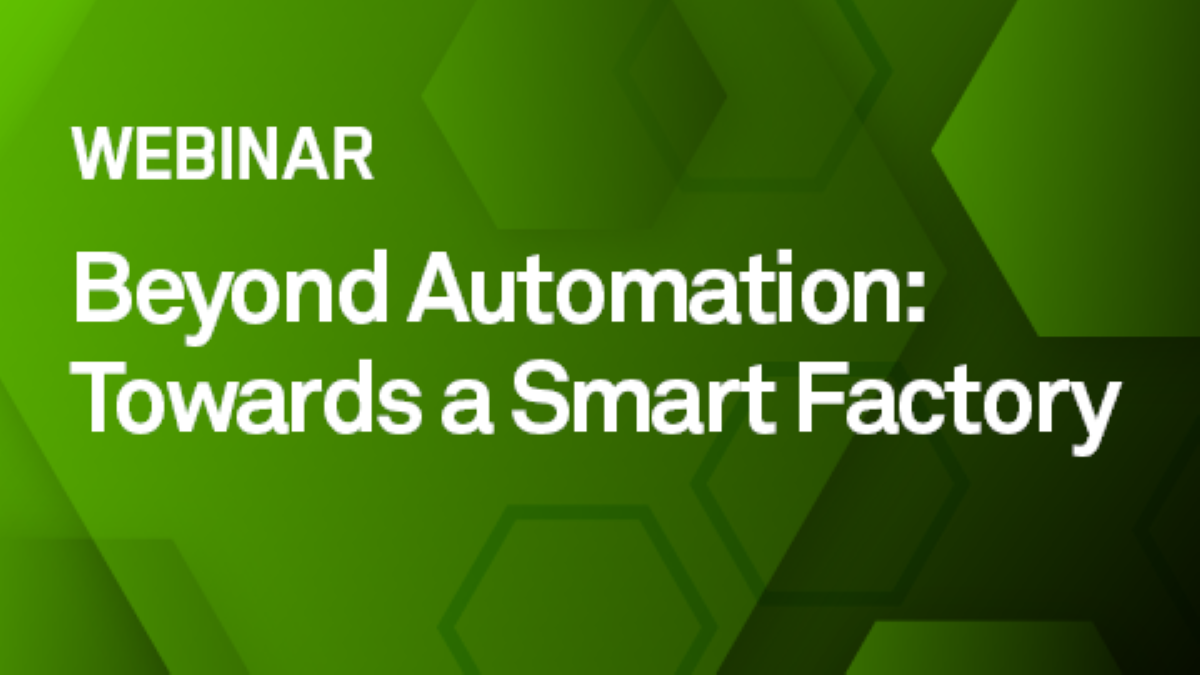 WEBINAR

Beyond Automation: Towards a Smart Factory